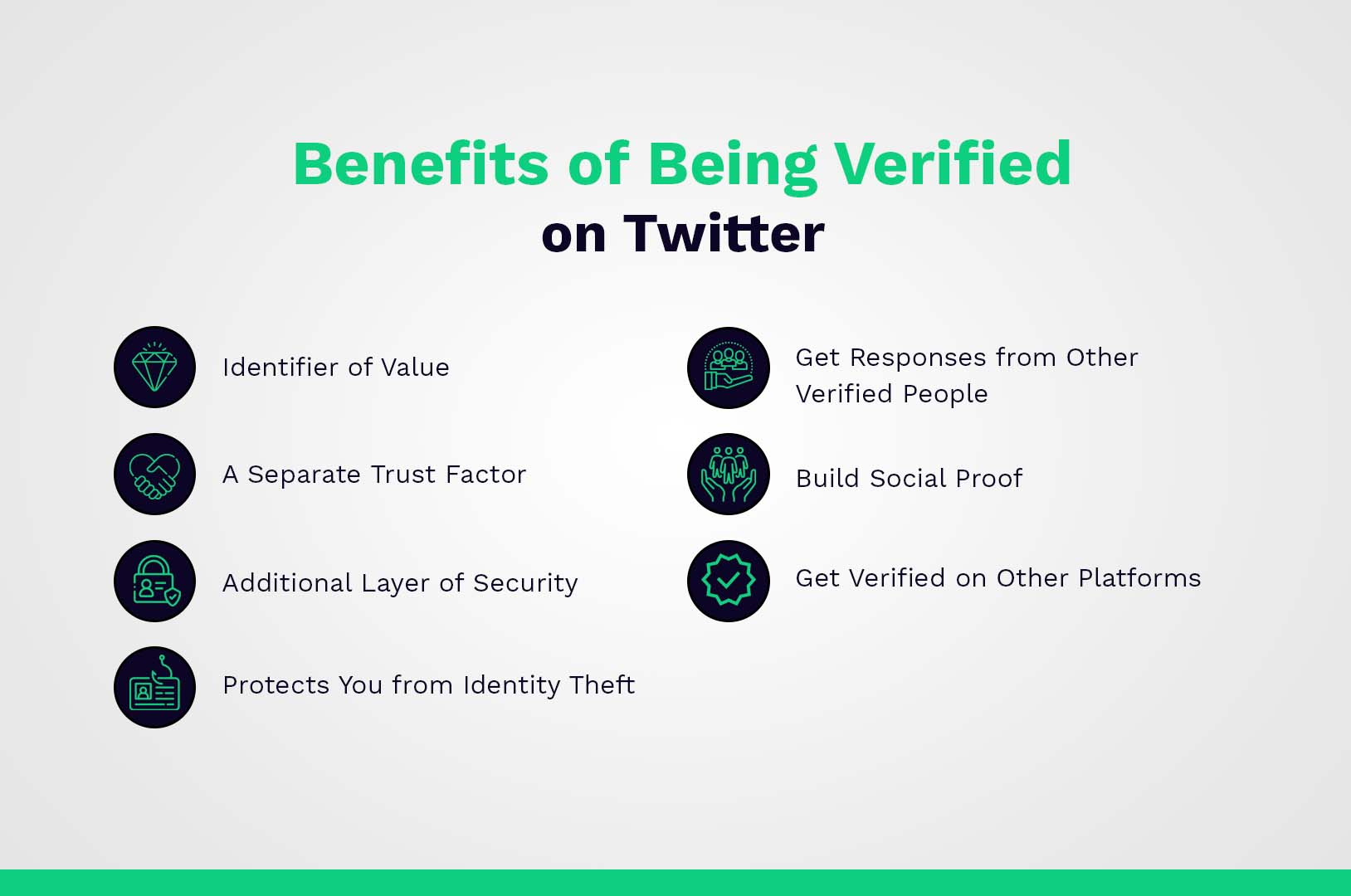 Benefits of Being Verified
on Twitter

Identifier of Value

A Separate Trust Factor

Additional Layer of Security

Protects You from Identity Theft

Get Responses from Other Verified People

Build Social Proof

Get Verified on Other Platforms